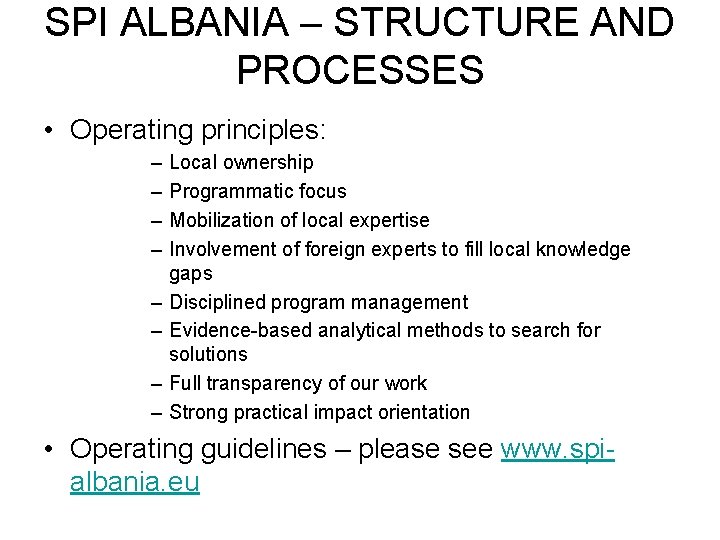 SPI ALBANIA – STRUCTURE AND PROCESSES

• Operating principles:
– Local ownership
– Programmatic focus
– Mobilization of local expertise
– Involvement of foreign experts to fill local knowledge gaps
– Disciplined program management
– Evidence-based analytical methods to search for solutions
– Full transparency of our work
– Strong practical impact orientation

• Operating guidelines – please see www.spi-albania.eu